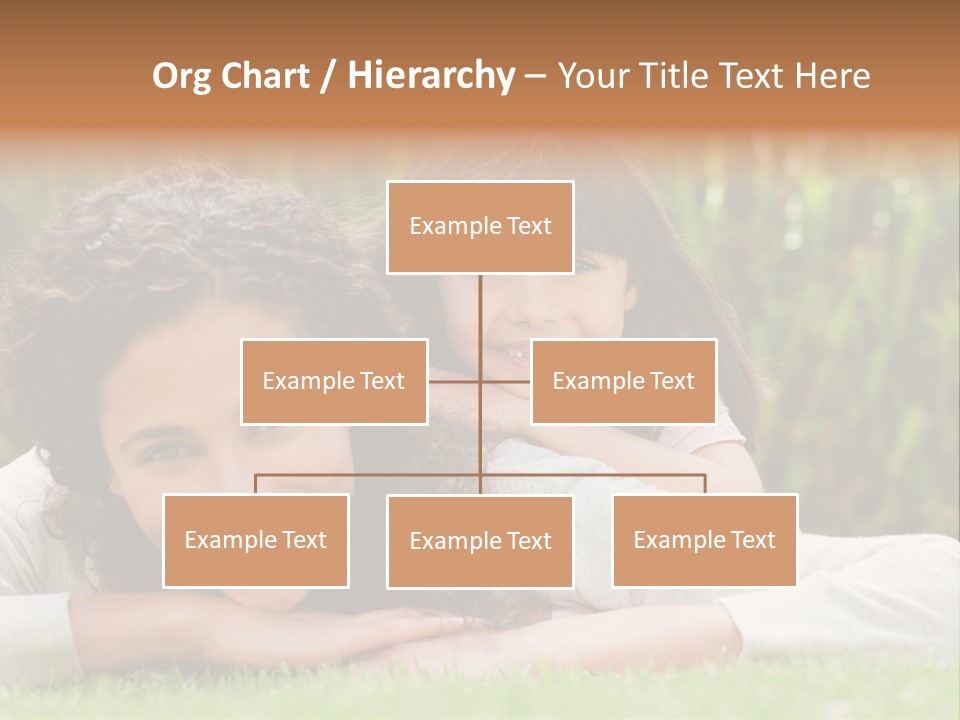 Org Chart / Hierarchy – Your Title Text Here

Example Text

Example Text

Example Text

Example Text

Example Text

Example Text